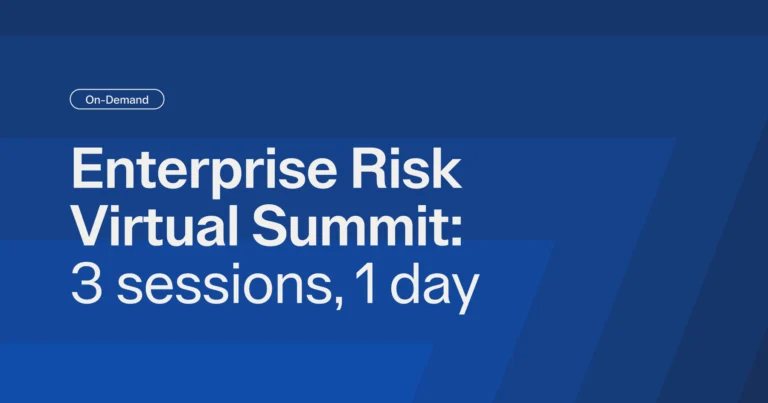 On-Demand

Enterprise Risk Virtual Summit: 3 sessions, 1 day